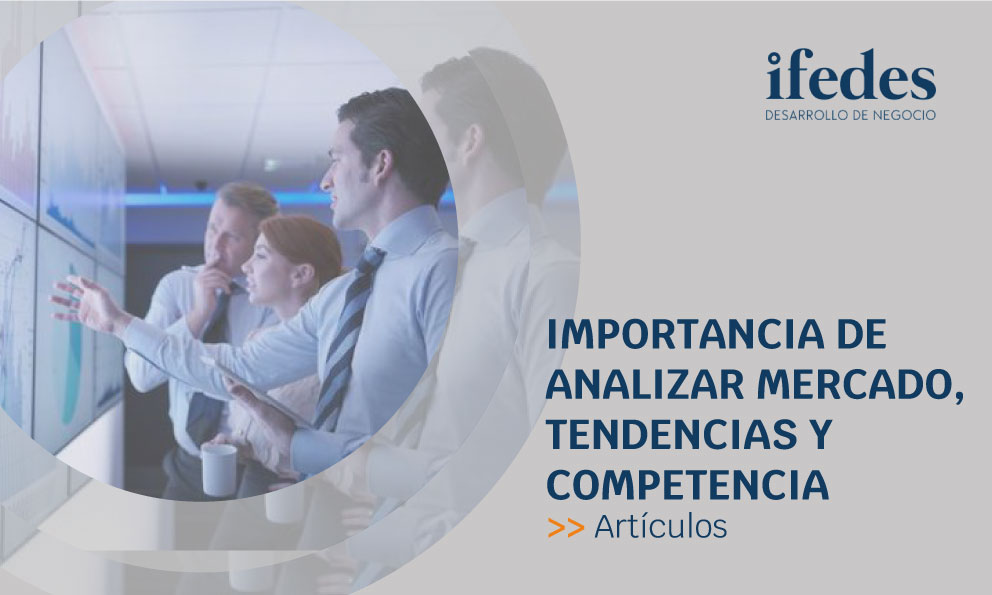 ifedes
DESARROLLO DE NEGOCIO

IMPORTANCIA DE ANALIZAR MERCADO, TENDENCIAS Y COMPETENCIA

>> Artículos